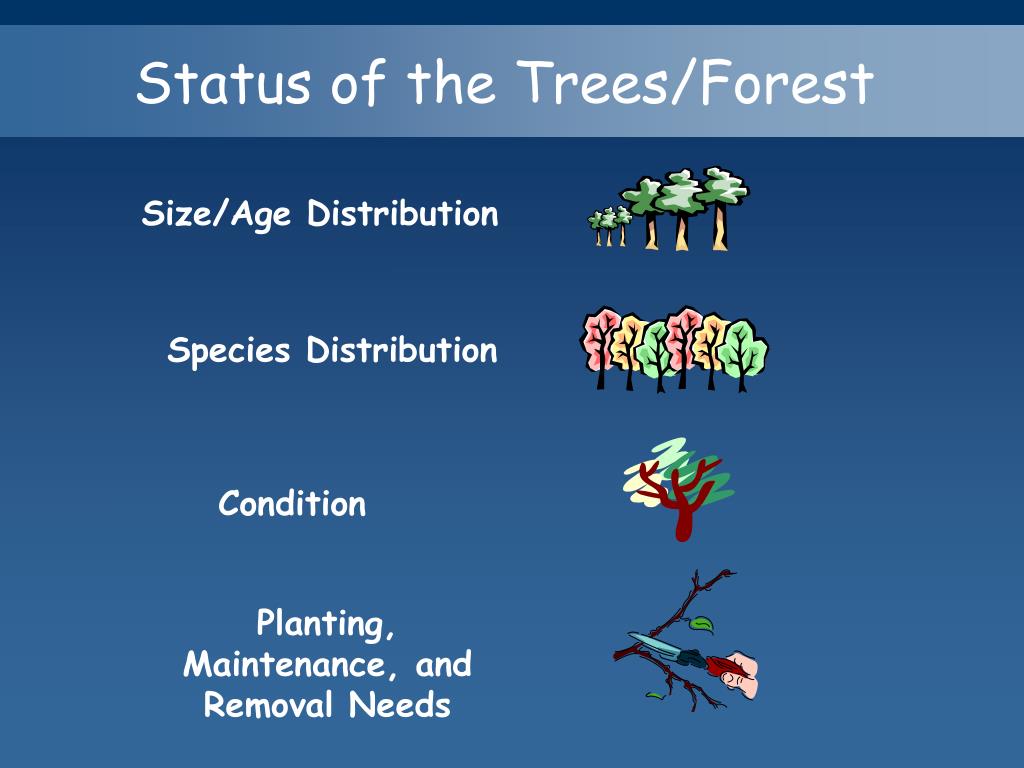 Status of the Trees/Forest

Size/Age Distribution

Species Distribution

Condition

Planting, Maintenance, and Removal Needs